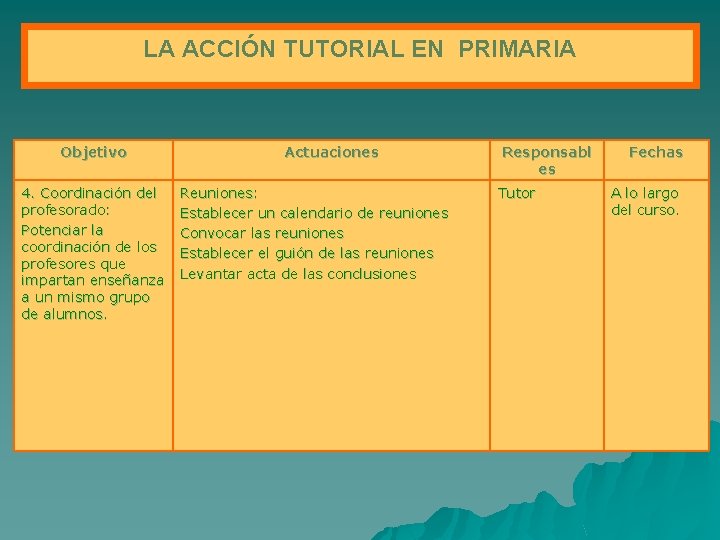 LA ACCIÓN TUTORIAL EN PRIMARIA

| Objetivo | Actuaciones | Responsables | Fechas |
|---|---|---|---|
| 4. Coordinación del profesorado: Potenciar la coordinación de los profesores que impartan enseñanza a un mismo grupo de alumnos. | Reuniones: Establecer un calendario de reuniones Convocar las reuniones Establecer el guión de las reuniones Levantar acta de las conclusiones | Tutor | A lo largo del curso. |